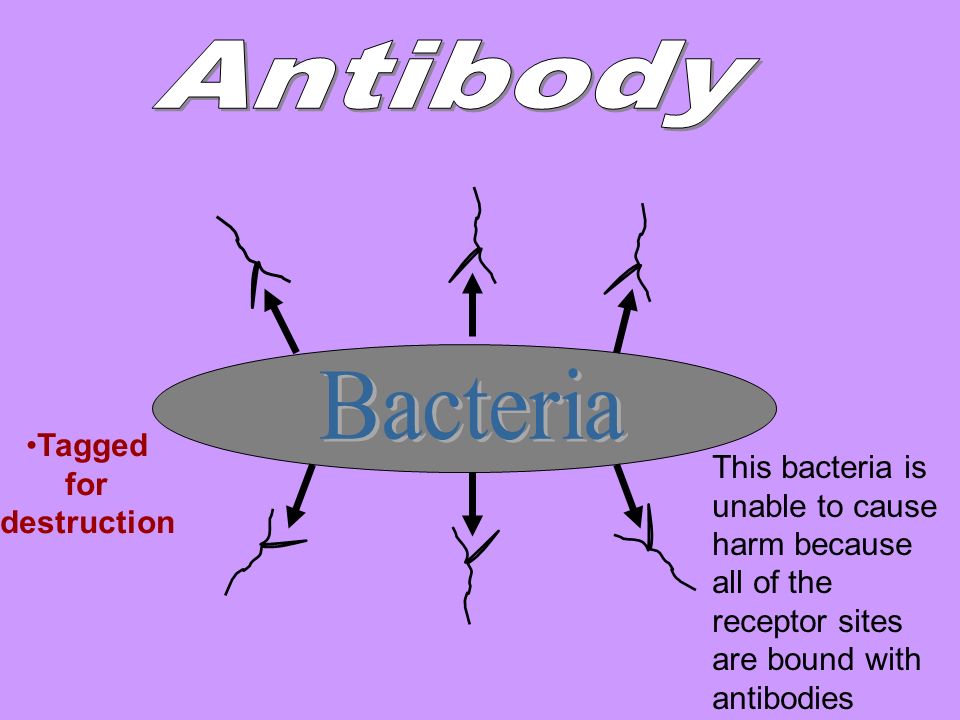 Antibody

Bacteria

•Tagged for destruction

This bacteria is unable to cause harm because all of the receptor sites are bound with antibodies